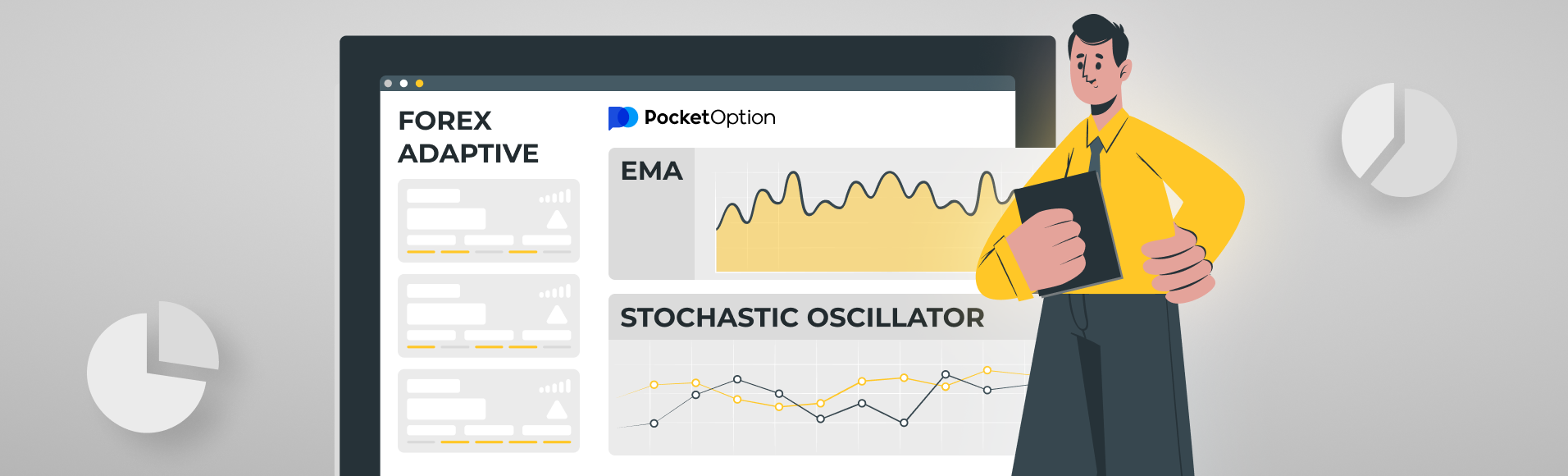 FOREX ADAPTIVE

PocketOption

EMA

STOCHASTIC OSCILLATOR